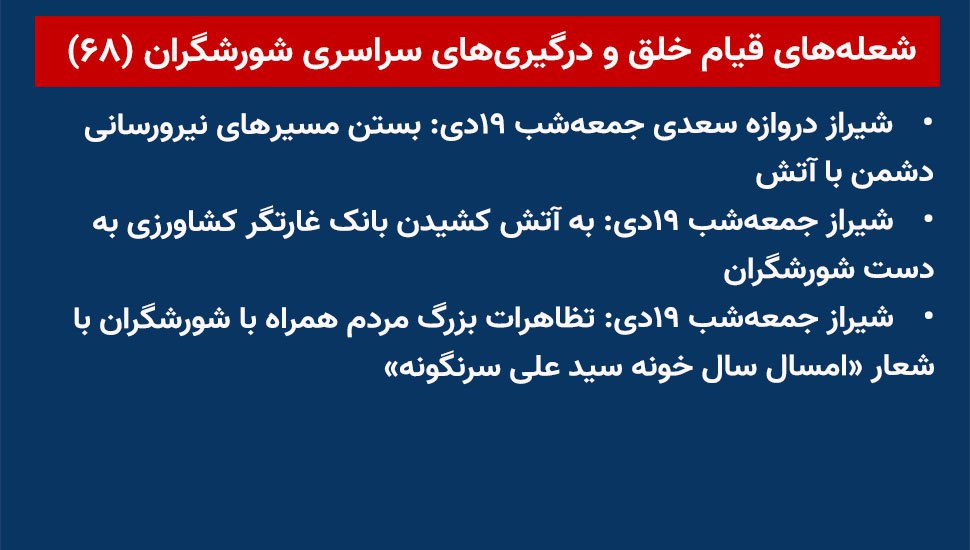 شعله‌های قیام خلق و درگیری‌های سراسری شورشگران (۶۸)

• شیراز دروازه سعدی جمعه‌شب ۱۹دی: بستن مسیرهای نیرورسانی دشمن با آتش

• شیراز جمعه‌شب ۱۹دی: به آتش کشیدن بانک غارتگر کشاورزی به دست شورشگران

• شیراز جمعه‌شب ۱۹دی: تظاهرات بزرگ مردم همراه با شورشگران با شعار «امسال سال خونه سید علی سرنگونه»